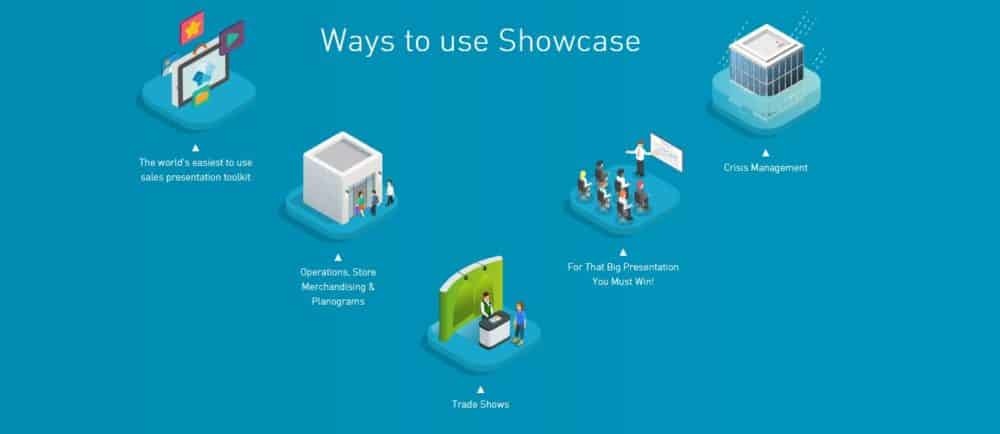 Ways to use Showcase

The world's easiest to use sales presentation toolkit

Operations, Store Merchandising & Planograms

Trade Shows

For That Big Presentation You Must Win!

Crisis Management